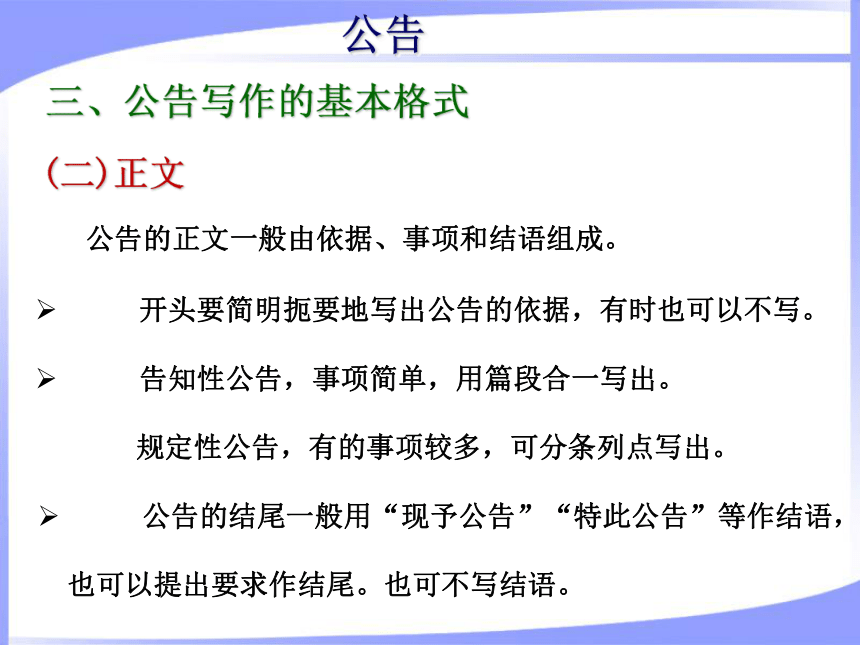 公告

三、公告写作的基本格式

(二)正文

公告的正文一般由依据、事项和结语组成。

➢ 开头要简明扼要地写出公告的依据，有时也可以不写。

➢ 告知性公告，事项简单，用篇段合一写出。

规定性公告，有的事项较多，可分条列点写出。

➢ 公告的结尾一般用“现予公告”“特此公告”等作结语，也可以提出要求作结尾。也可不写结语。